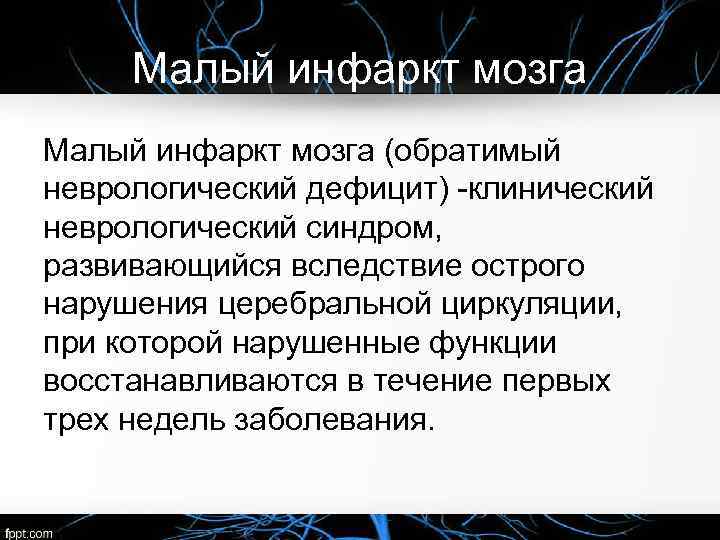 Малый инфаркт мозга

Малый инфаркт мозга (обратимый неврологический дефицит) -клинический неврологический синдром, развивающийся вследствие острого нарушения церебральной циркуляции, при которой нарушенные функции восстанавливаются в течение первых трех недель заболевания.

fppt.com